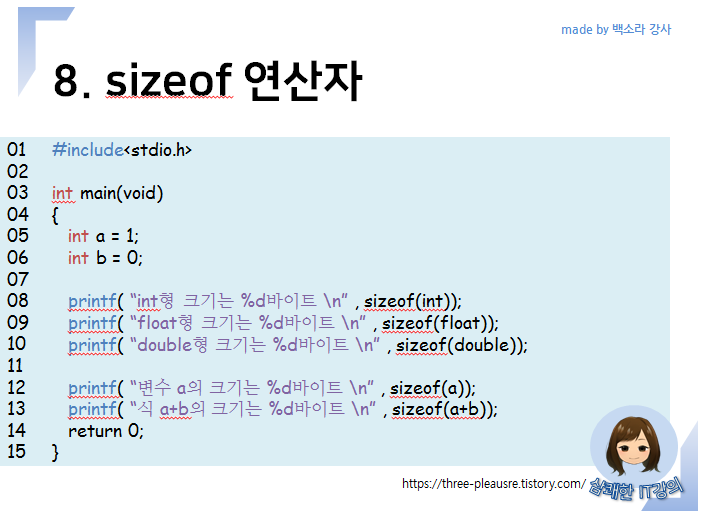 made by 백소라 강사

8. sizeof 연산자

01 #include<stdio.h>
02
03 int main(void)
04 {
05 int a = 1;
06 int b = 0;
07
08 printf( "int형 크기는 %d바이트 \n" , sizeof(int));
09 printf( "float형 크기는 %d바이트 \n" , sizeof(float));
10 printf( "double형 크기는 %d바이트 \n" , sizeof(double));
11
12 printf( "변수 a의 크기는 %d바이트 \n" , sizeof(a));
13 printf( "식 a+b의 크기는 %d바이트 \n" , sizeof(a+b));
14 return 0;
15 }

https://three-pleausre.tistory.com/

상쾌한 IT강의